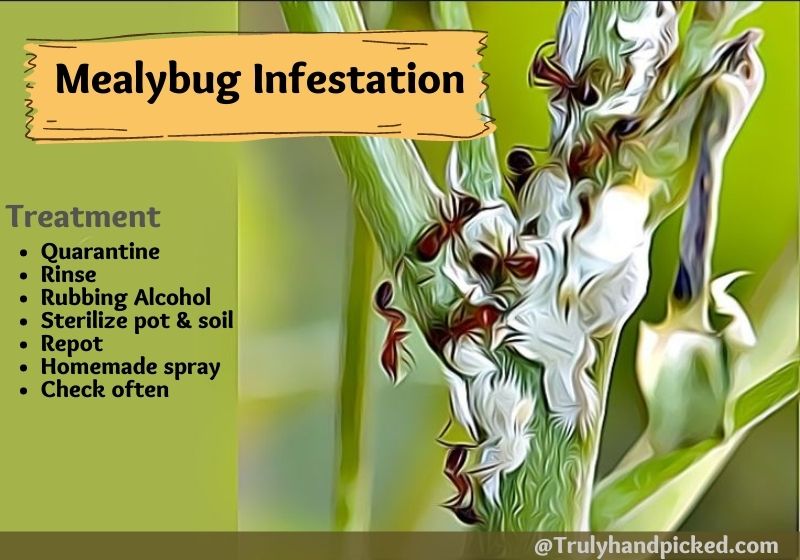 Mealybug Infestation

Treatment

- Quarantine
- Rinse
- Rubbing Alcohol
- Sterilize pot & soil
- Repot
- Homemade spray
- Check often

@Trulyhandpicked.com